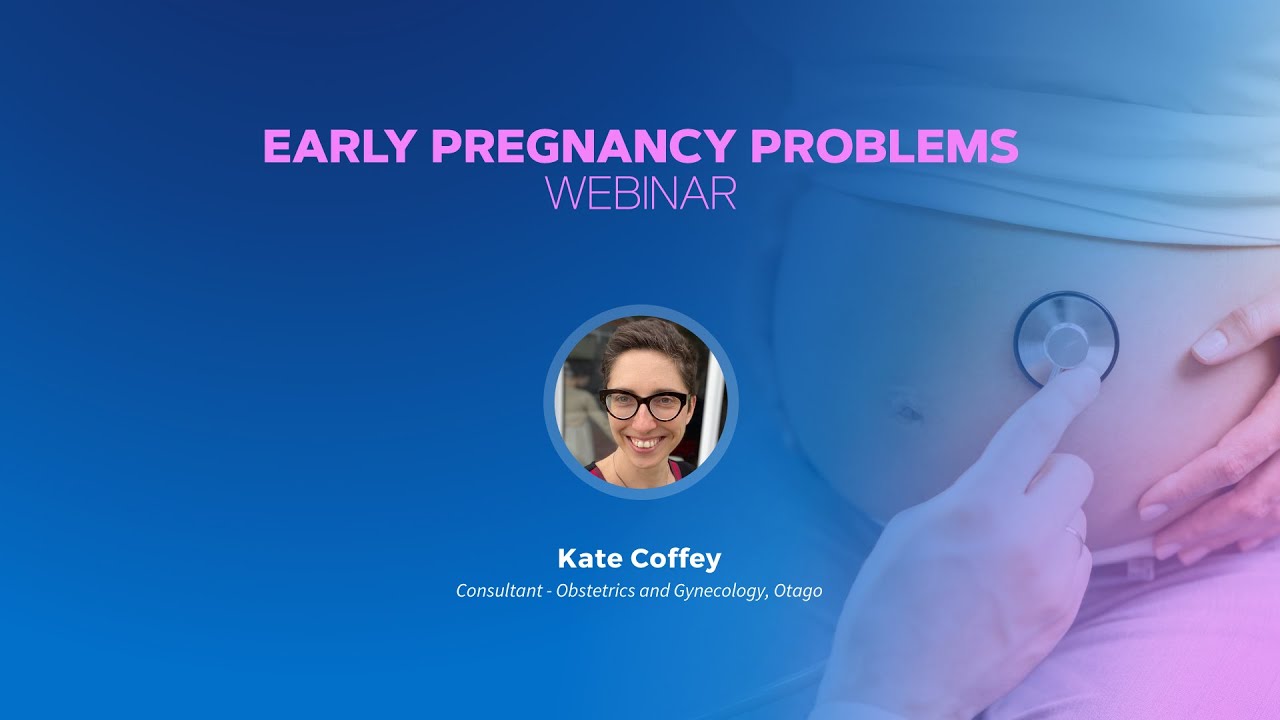 EARLY PREGNANCY PROBLEMS
WEBINAR

Kate Coffey
Consultant - Obstetrics and Gynecology, Otago